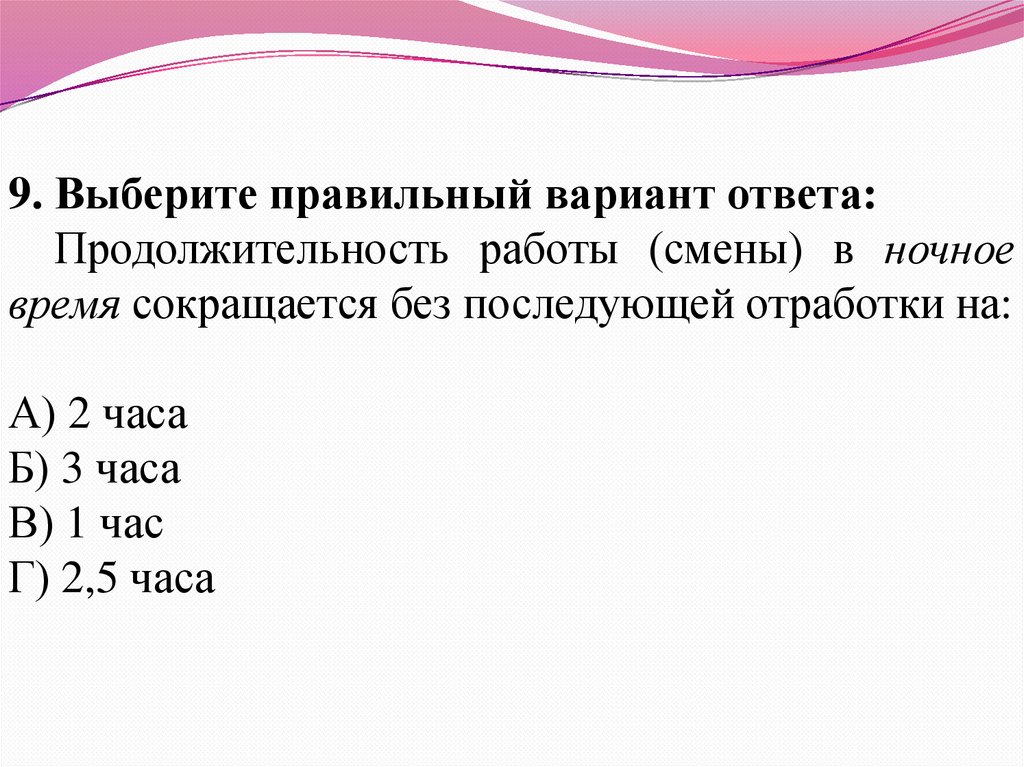 9. Выберите правильный вариант ответа:
Продолжительность работы (смены) в ночное время сокращается без последующей отработки на:

А) 2 часа
Б) 3 часа
В) 1 час
Г) 2,5 часа